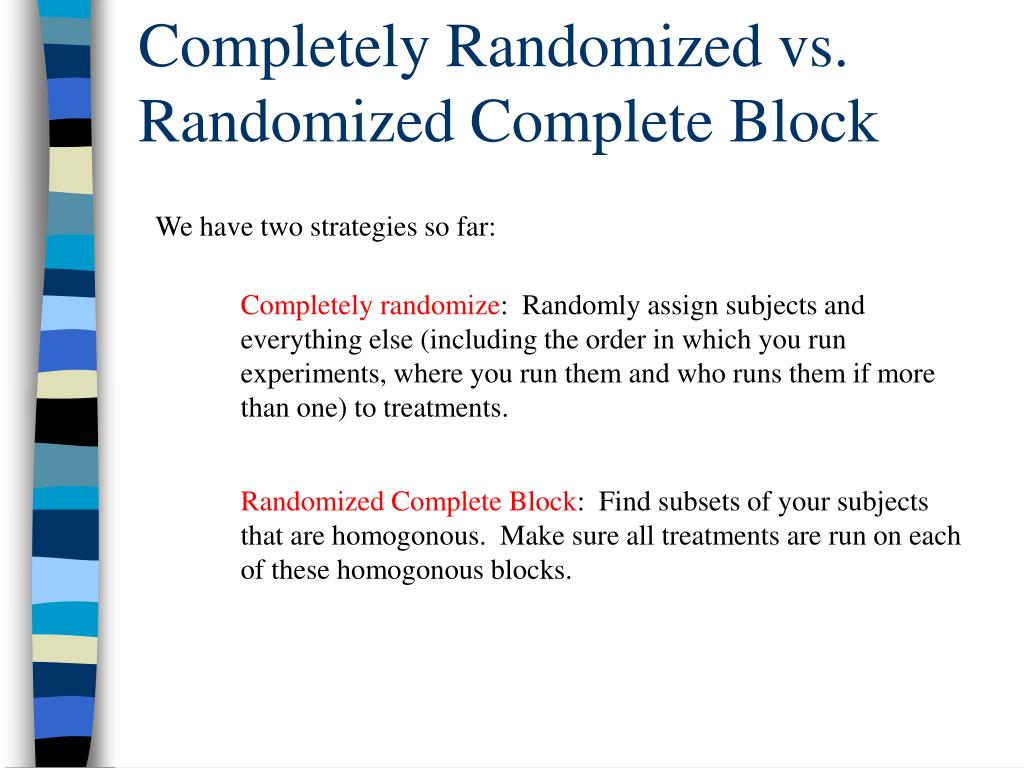 Completely Randomized vs. Randomized Complete Block

We have two strategies so far:

Completely randomize:  Randomly assign subjects and everything else (including the order in which you run experiments, where you run them and who runs them if more than one) to treatments.

Randomized Complete Block:  Find subsets of your subjects that are homogonous.  Make sure all treatments are run on each of these homogonous blocks.